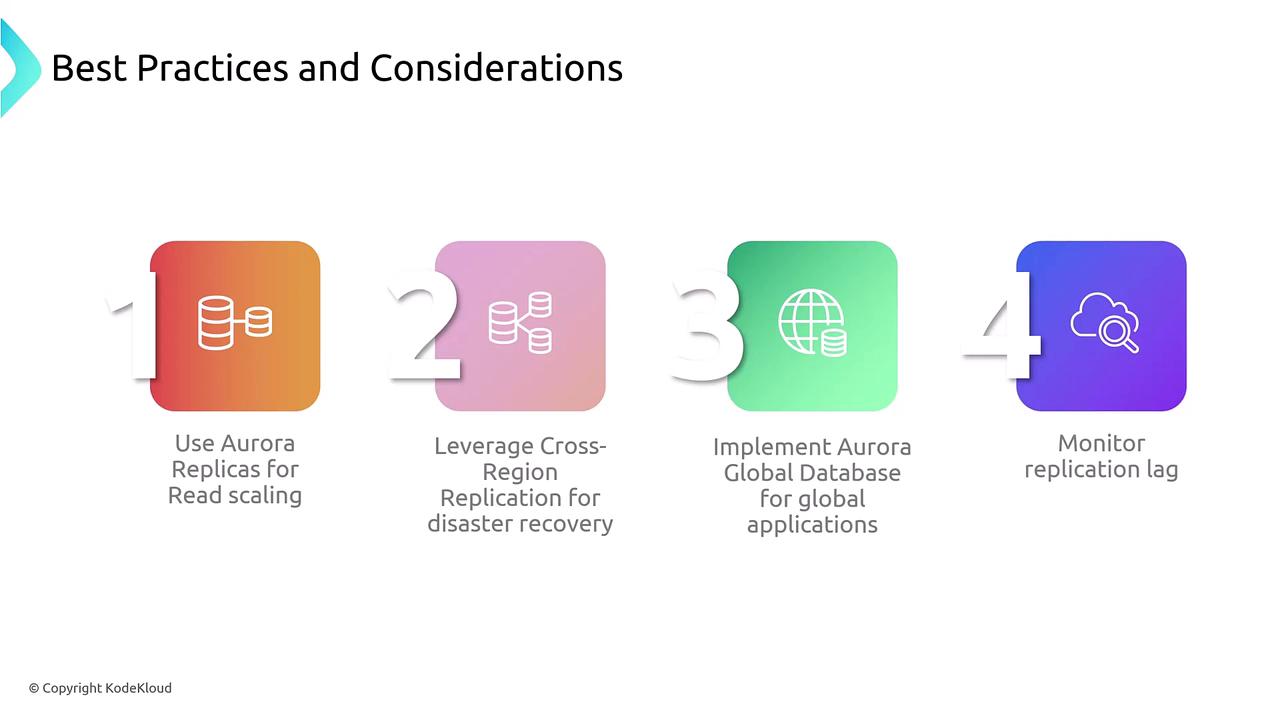 Best Practices and Considerations

1

Use Aurora Replicas for Read scaling

2

Leverage Cross-Region Replication for disaster recovery

3

Implement Aurora Global Database for global applications

4

Monitor replication lag

© Copyright KodeKloud